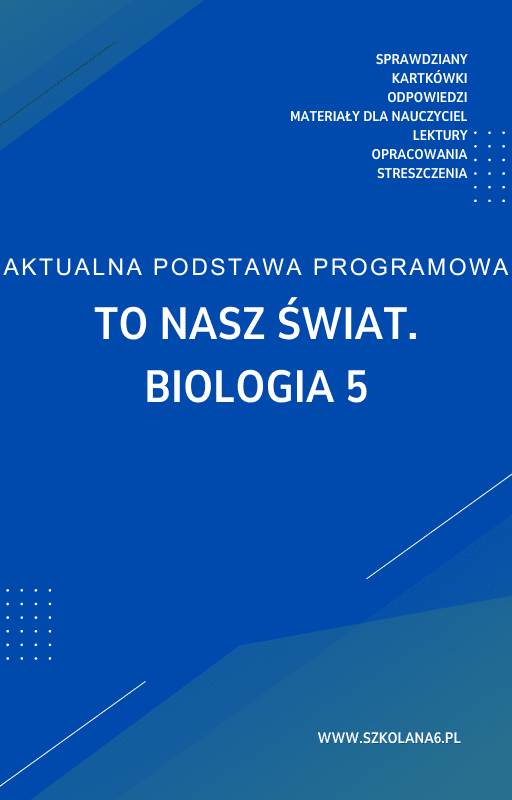 SPRAWDZIANY
KARTKÓWKI
ODPOWIEDZI
MATERIAŁY DLA NAUCZYCIEL
LEKTURY
OPRACOWANIA
STRESZCZENIA

AKTUALNA PODSTAWA PROGRAMOWA

TO NASZ ŚWIAT.
BIOLOGIA 5

WWW.SZKOLANA6.PL